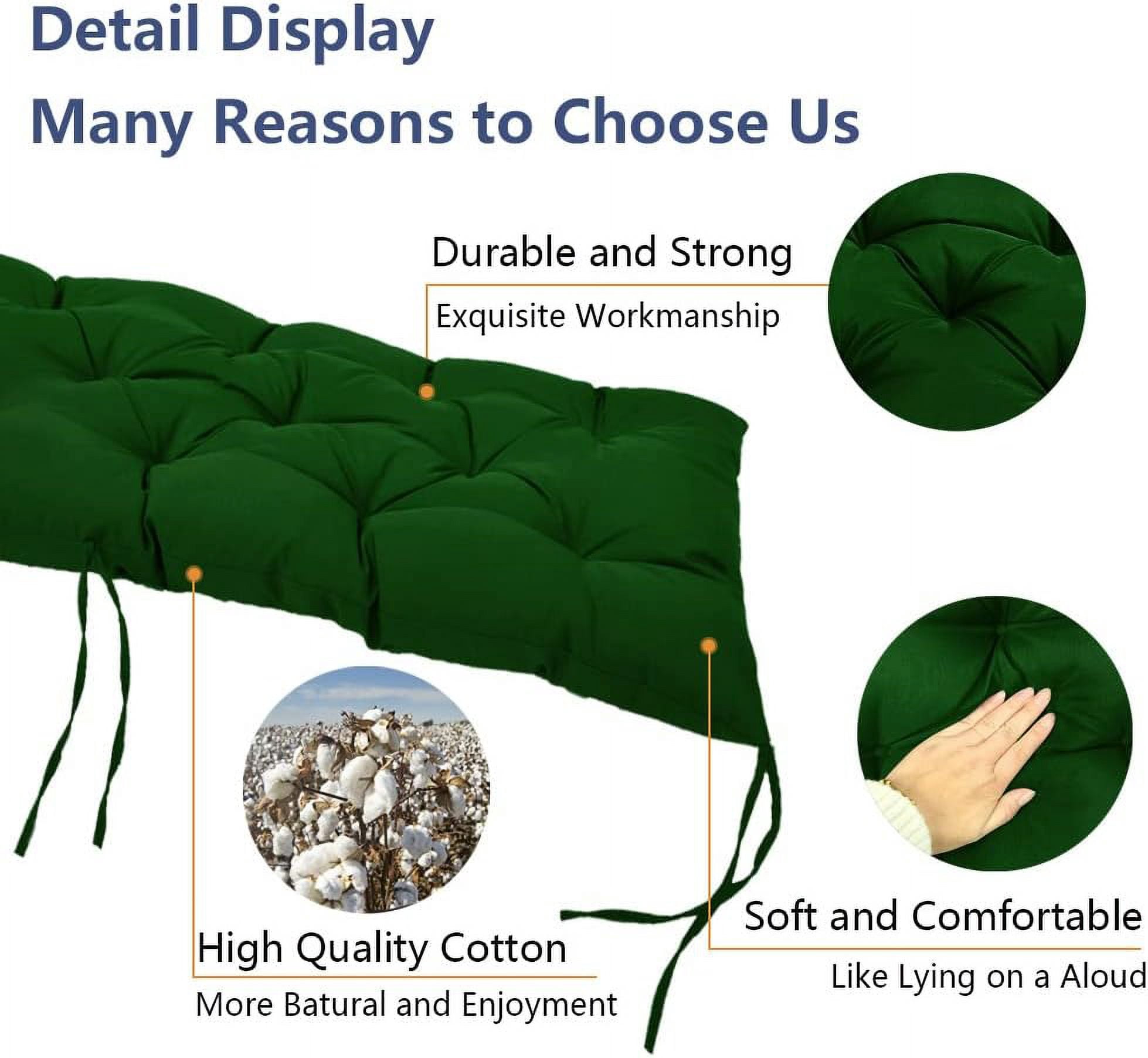 Detail Display
Many Reasons to Choose Us

Durable and Strong
Exquisite Workmanship

High Quality Cotton
More Batural and Enjoyment

Soft and Comfortable
Like Lying on a Aloud